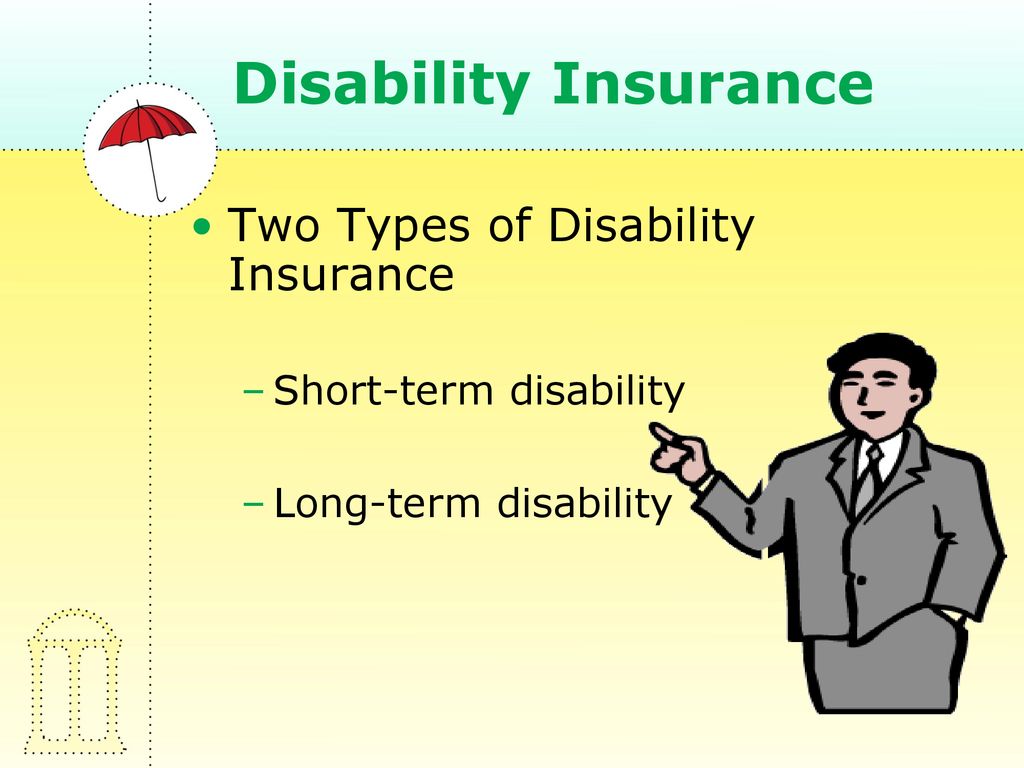 Disability Insurance

• Two Types of Disability Insurance

– Short-term disability

– Long-term disability